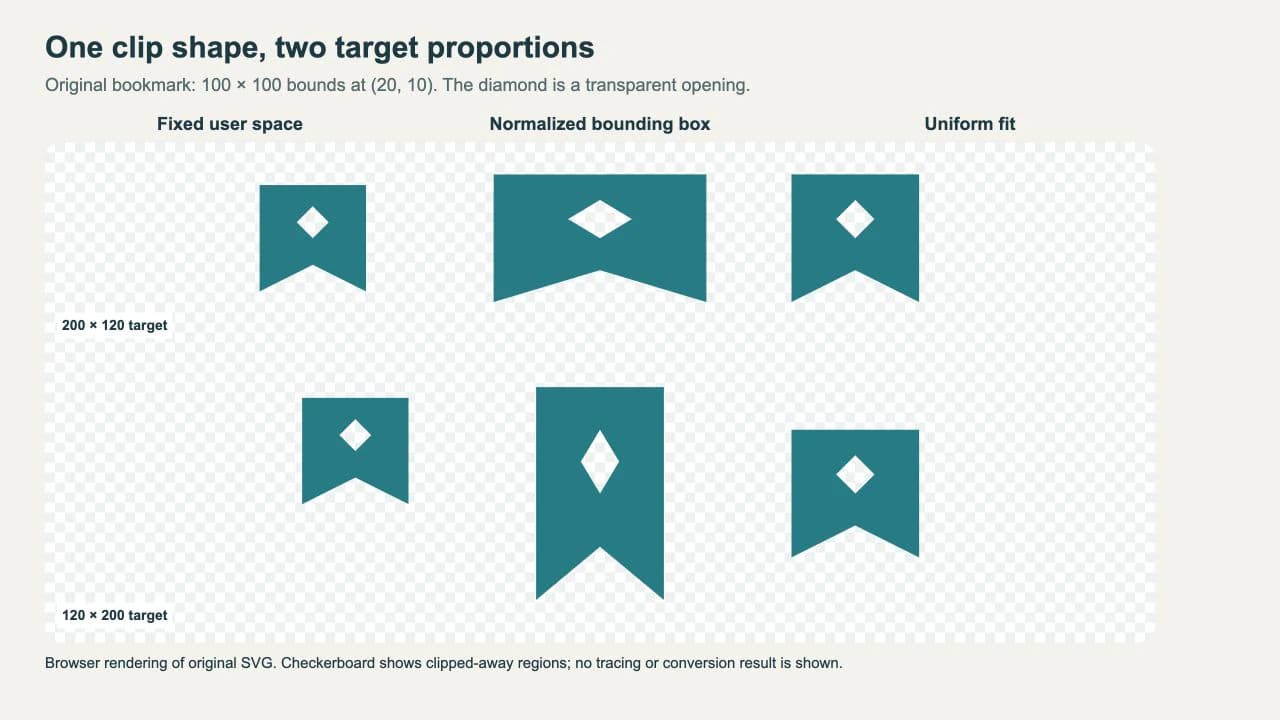 One clip shape, two target proportions

Original bookmark: 100 × 100 bounds at (20, 10). The diamond is a transparent opening.

Fixed user space

Normalized bounding box

Uniform fit

200 × 120 target

120 × 200 target

Browser rendering of original SVG. Checkerboard shows clipped-away regions; no tracing or conversion result is shown.